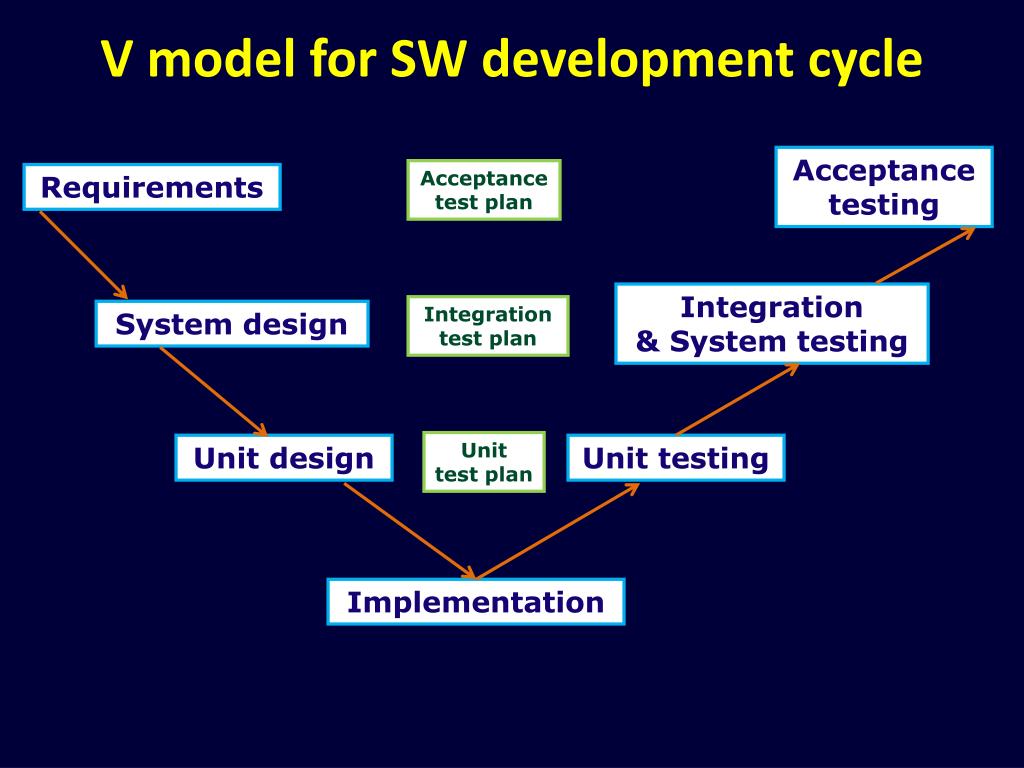 V model for SW development cycle

Requirements

Acceptance test plan

Acceptance testing

System design

Integration test plan

Integration & System testing

Unit design

Unit test plan

Unit testing

Implementation